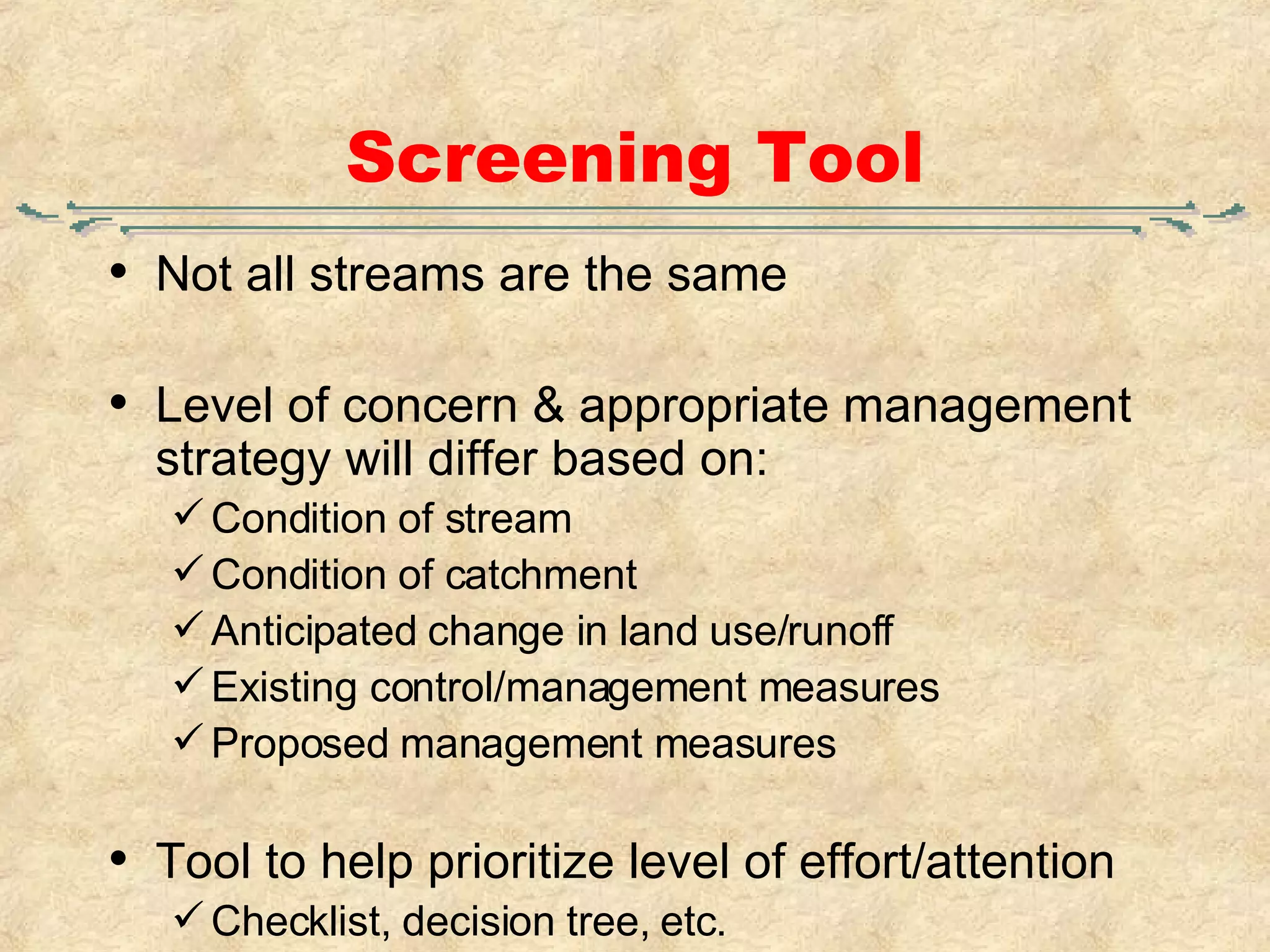 Screening Tool

• Not all streams are the same

• Level of concern & appropriate management strategy will differ based on:
✓ Condition of stream
✓ Condition of catchment
✓ Anticipated change in land use/runoff
✓ Existing control/management measures
✓ Proposed management measures

• Tool to help prioritize level of effort/attention
✓ Checklist, decision tree, etc.